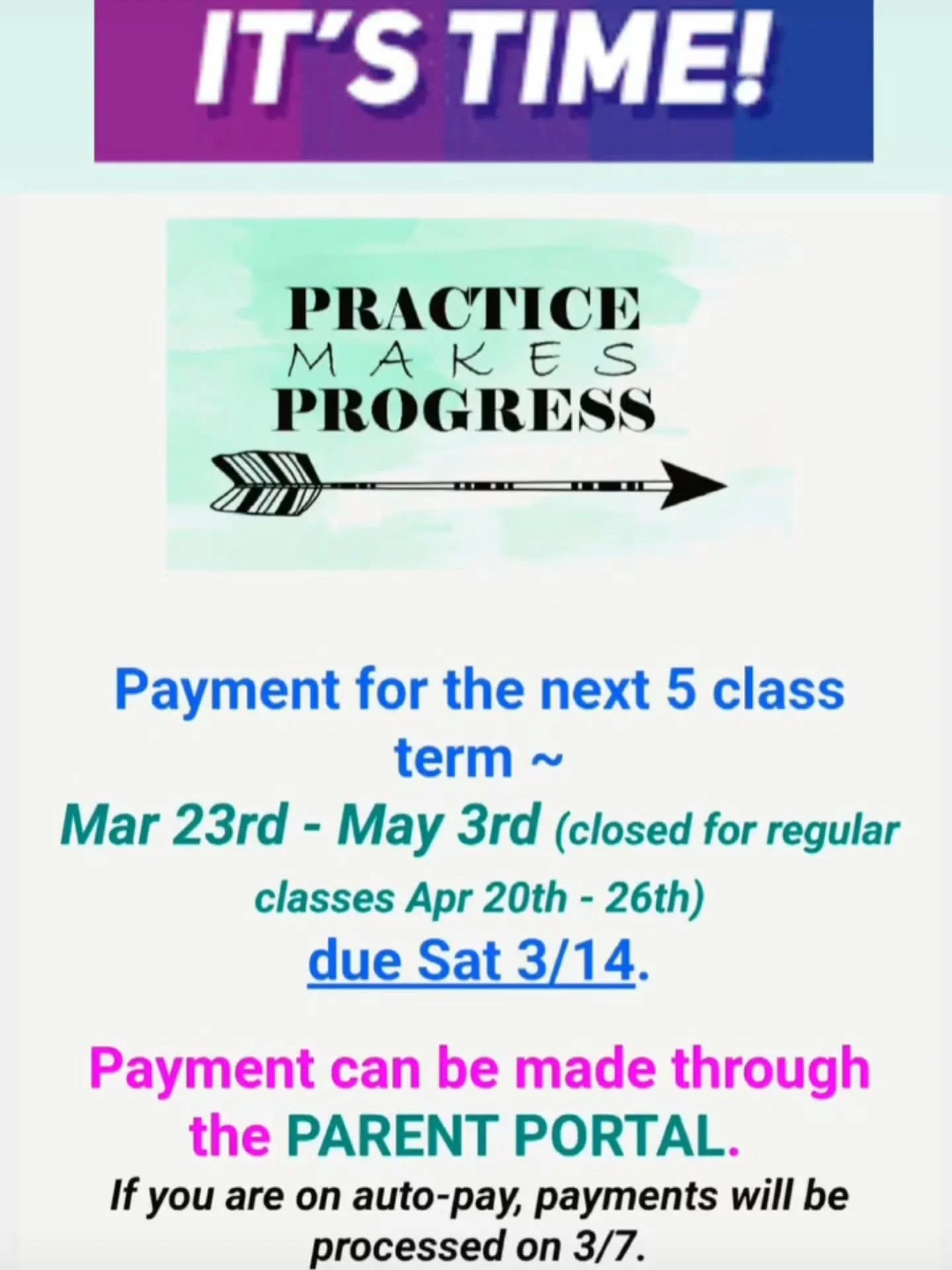 IT'S TIME!

PRACTICE
MAKES
PROGRESS

Payment for the next 5 class term ~
Mar 23rd - May 3rd (closed for regular classes Apr 20th - 26th)
due Sat 3/14.

Payment can be made through the PARENT PORTAL.
If you are on auto-pay, payments will be processed on 3/7.